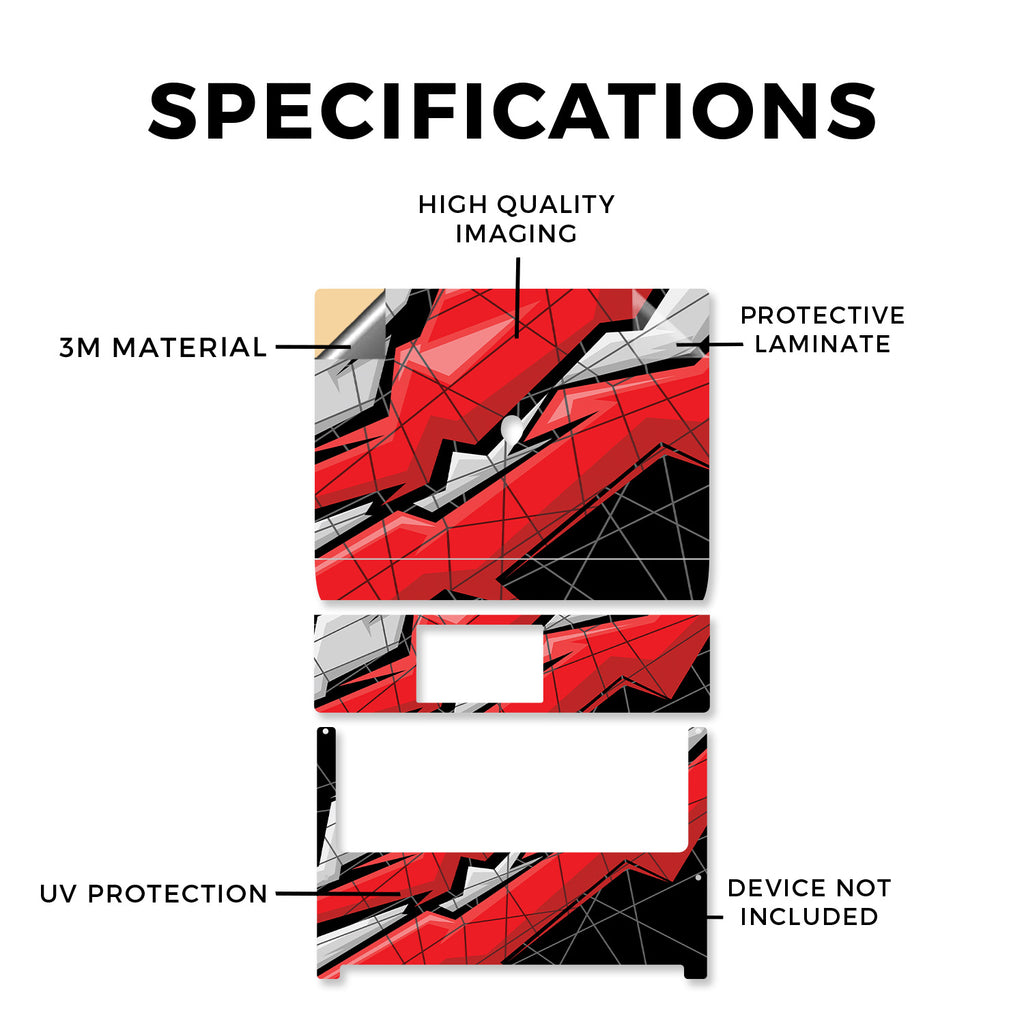 SPECIFICATIONS

HIGH QUALITY IMAGING

3M MATERIAL

PROTECTIVE LAMINATE

UV PROTECTION

DEVICE NOT INCLUDED